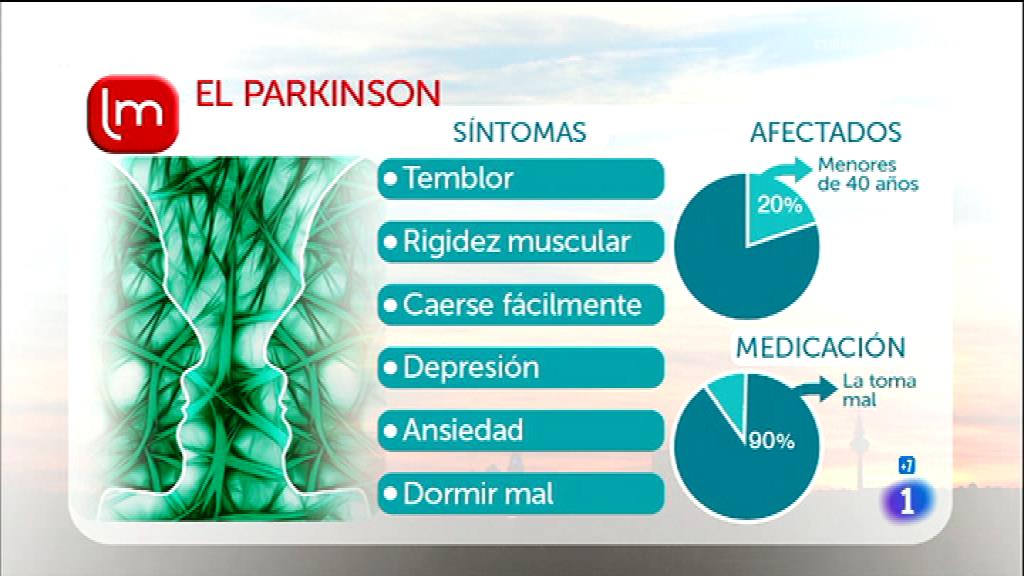 lm EL PARKINSON

SÍNTOMAS

• Temblor
• Rigidez muscular
• Caerse fácilmente
• Depresión
• Ansiedad
• Dormir mal

AFECTADOS

Menores de 40 años

20%

MEDICACIÓN

La toma mal

90%

+7

1